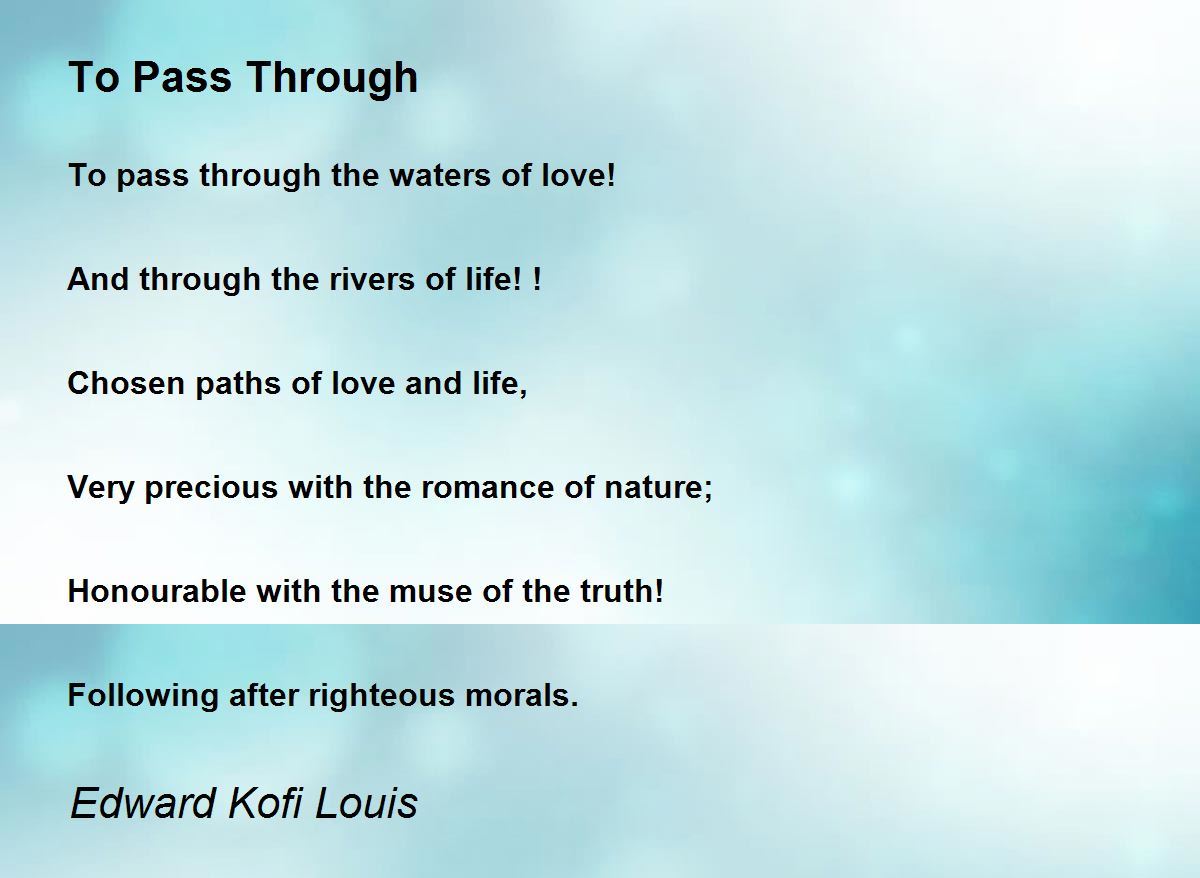 To Pass Through

To pass through the waters of love!

And through the rivers of life! !

Chosen paths of love and life,

Very precious with the romance of nature;

Honourable with the muse of the truth!

Following after righteous morals.

Edward Kofi Louis